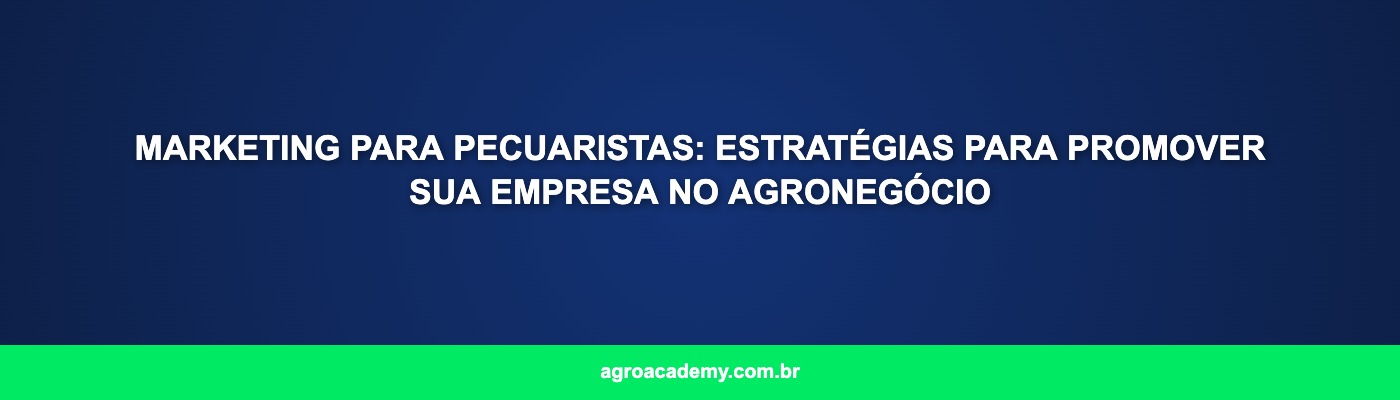 MARKETING PARA PECUARISTAS: ESTRATÉGIAS PARA PROMOVER SUA EMPRESA NO AGRONEGÓCIO

agroacademy.com.br